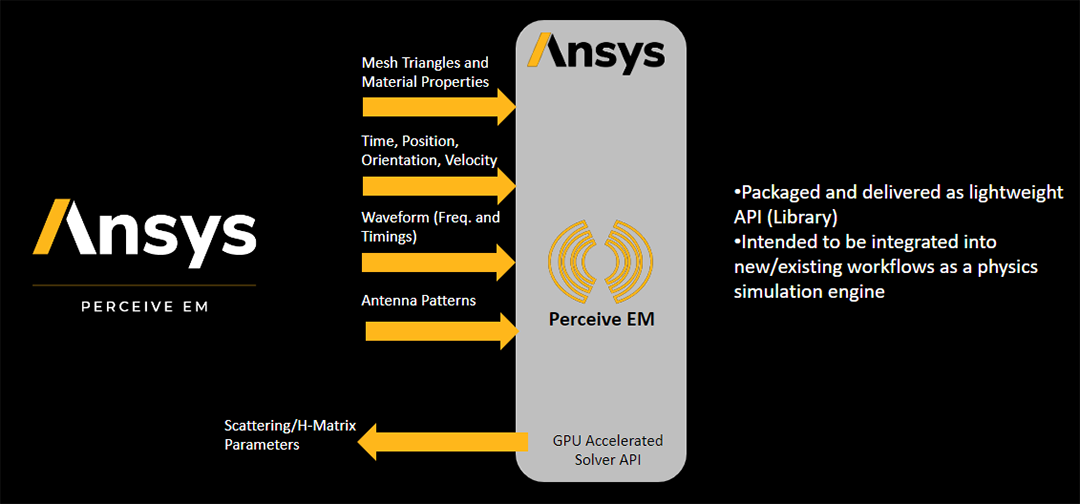 Ansys

PERCEIVE EM

Mesh Triangles and Material Properties

Time, Position, Orientation, Velocity

Waveform (Freq. and Timings)

Antenna Patterns

Scattering/H-Matrix Parameters

Ansys

Perceive EM

GPU Accelerated Solver API

•Packaged and delivered as lightweight API (Library)
•Intended to be integrated into new/existing workflows as a physics simulation engine